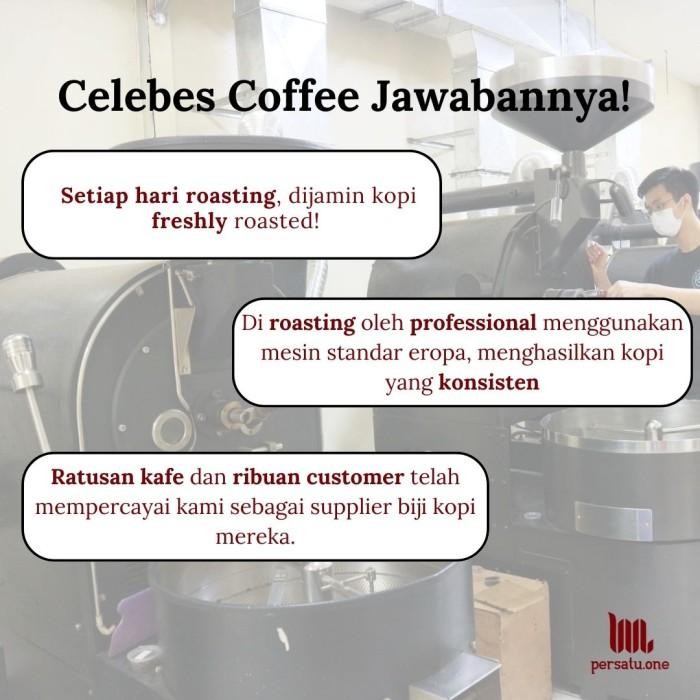 Celebes Coffee Jawabannya!

Setiap hari roasting, dijamin kopi freshly roasted!

Di roasting oleh professional menggunakan mesin standar eropa, menghasilkan kopi yang konsisten

Ratusan kafe dan ribuan customer telah mempercayai kami sebagai supplier biji kopi mereka.

persatu.one